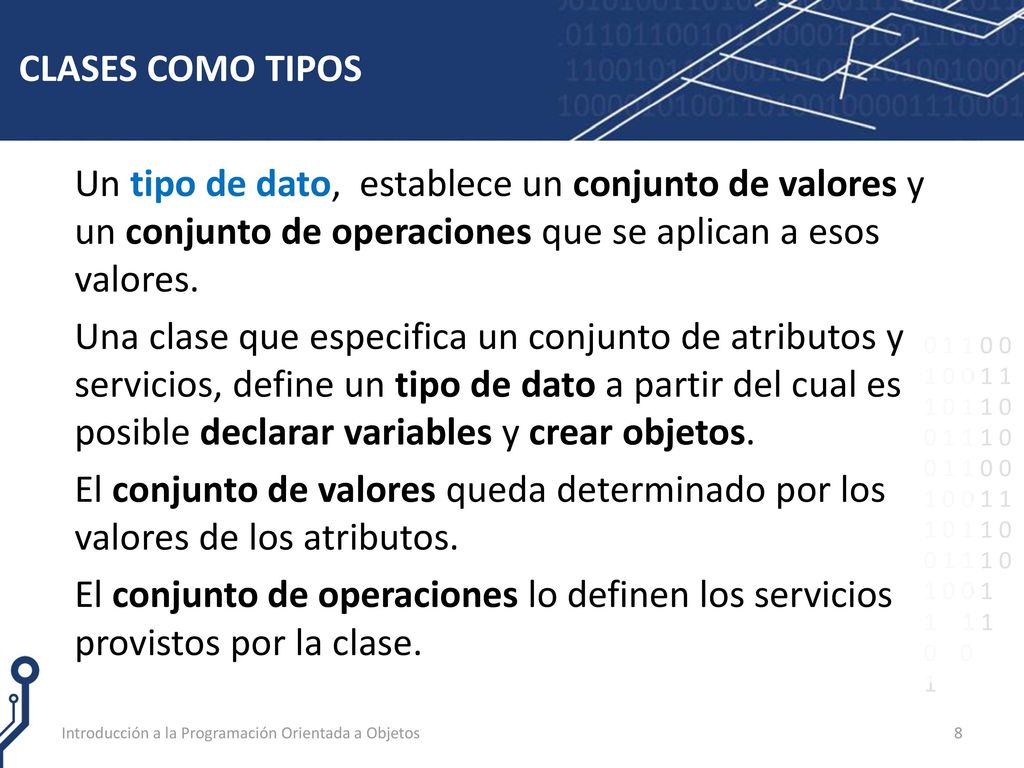 CLASES COMO TIPOS

Un tipo de dato, establece un conjunto de valores y un conjunto de operaciones que se aplican a esos valores.

Una clase que especifica un conjunto de atributos y servicios, define un tipo de dato a partir del cual es posible declarar variables y crear objetos.

El conjunto de valores queda determinado por los valores de los atributos.

El conjunto de operaciones lo definen los servicios provistos por la clase.

Introducción a la Programación Orientada a Objetos

8